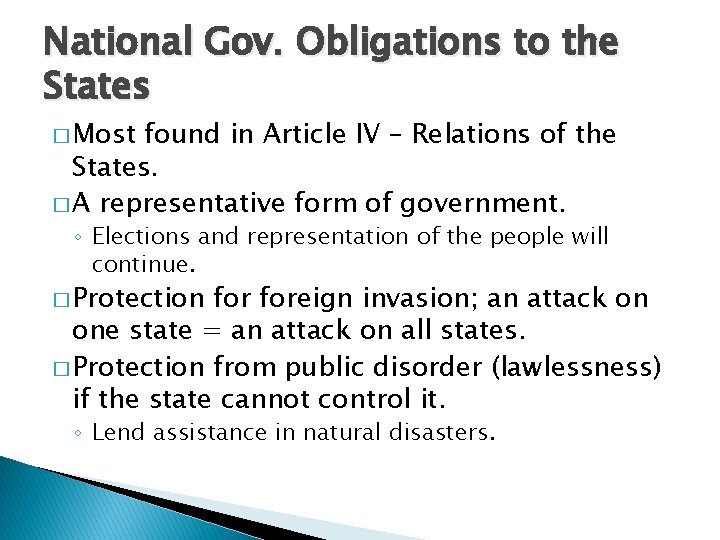 National Gov. Obligations to the States

□ Most found in Article IV – Relations of the States.

□ A representative form of government.

◦ Elections and representation of the people will continue.

□ Protection for foreign invasion; an attack on one state = an attack on all states.

□ Protection from public disorder (lawlessness) if the state cannot control it.

◦ Lend assistance in natural disasters.